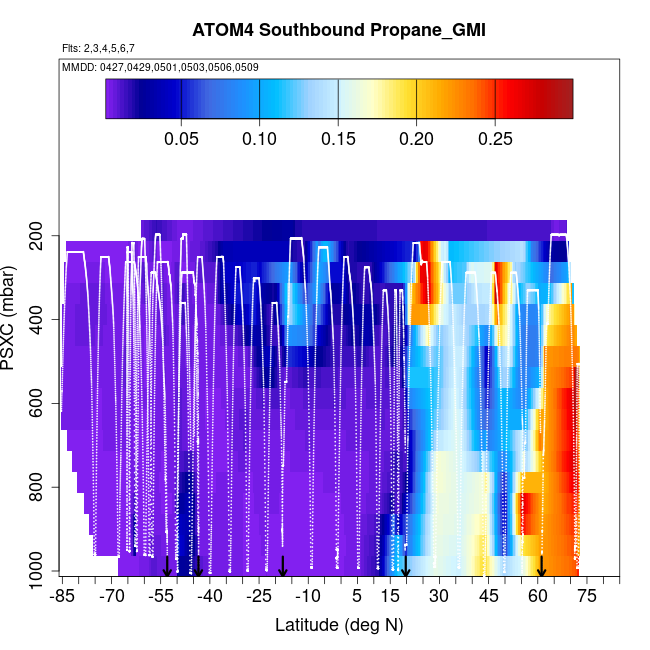 ATOM4 Southbound Propane_GMI

Flts: 2,3,4,5,6,7

MMDD: 0427,0429,0501,0503,0506,0509

0.05 0.10 0.15 0.20 0.25

PSXC (mbar)

200
400
600
800
1000

-85 -70 -55 -40 -25 -10 5 15 30 45 60 75

Latitude (deg N)